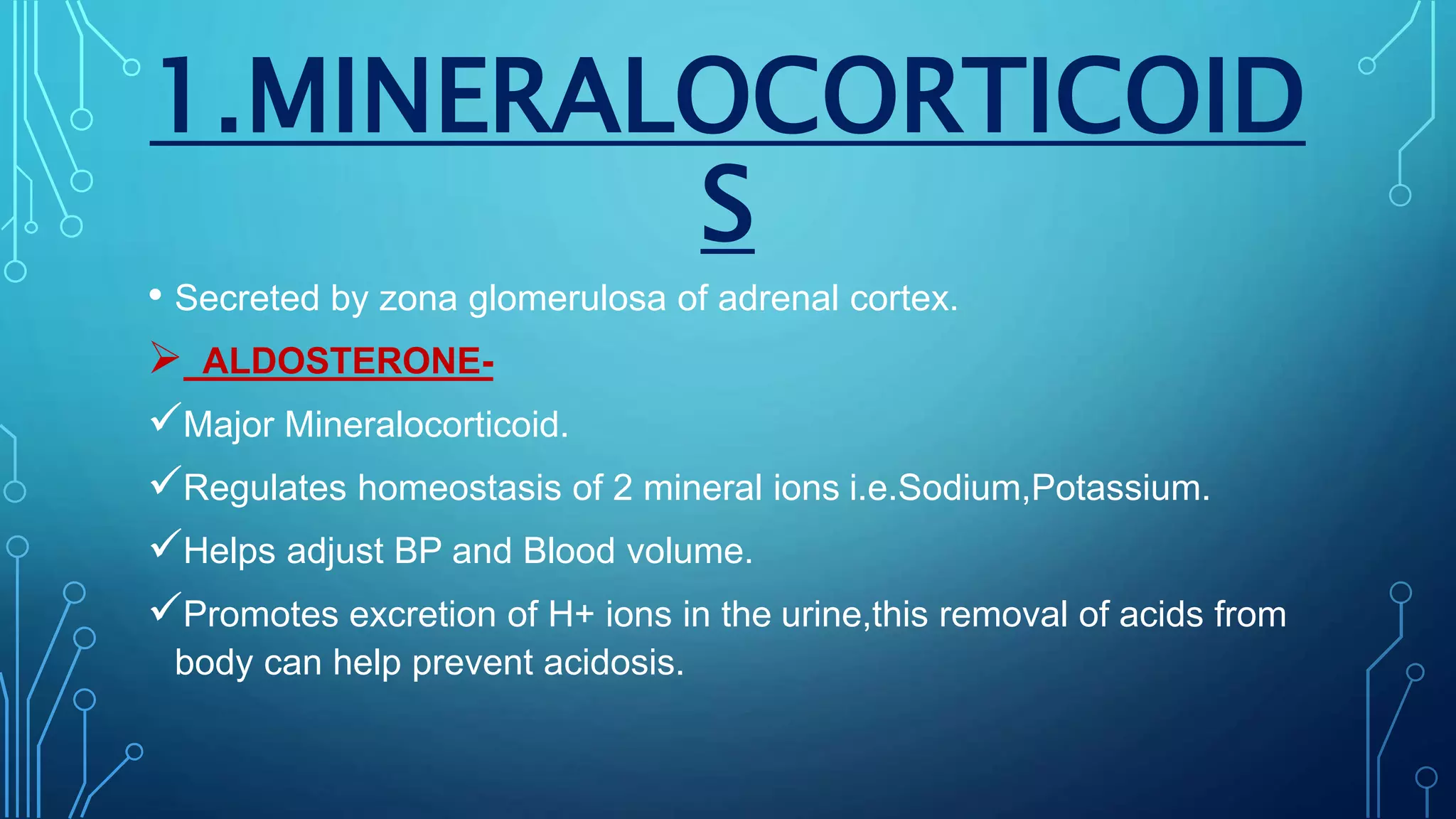 1.MINERALOCORTICOIDS

• Secreted by zona glomerulosa of adrenal cortex.

➢ ALDOSTERONE-

✓Major Mineralocorticoid.

✓Regulates homeostasis of 2 mineral ions i.e.Sodium,Potassium.

✓Helps adjust BP and Blood volume.

✓Promotes excretion of H+ ions in the urine,this removal of acids from body can help prevent acidosis.